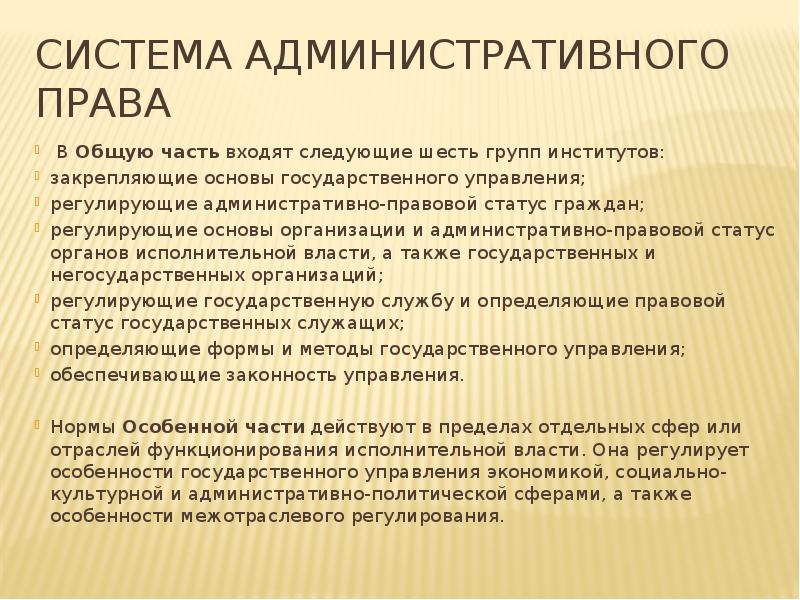 СИСТЕМА АДМИНИСТРАТИВНОГО ПРАВА

В Общую часть входят следующие шесть групп институтов:
закрепляющие основы государственного управления;
регулирующие административно-правовой статус граждан;
регулирующие основы организации и административно-правовой статус органов исполнительной власти, а также государственных и негосударственных организаций;
регулирующие государственную службу и определяющие правовой статус государственных служащих;
определяющие формы и методы государственного управления;
обеспечивающие законность управления.

Нормы Особенной части действуют в пределах отдельных сфер или отраслей функционирования исполнительной власти. Она регулирует особенности государственного управления экономикой, социально-культурной и административно-политической сферами, а также особенности межотраслевого регулирования.